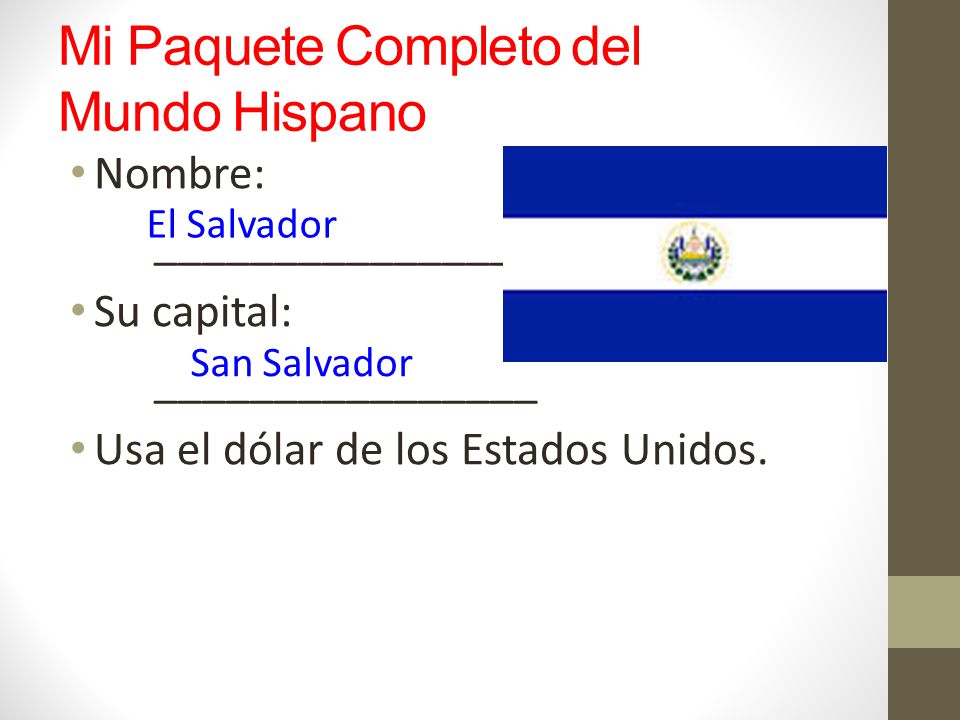 Mi Paquete Completo del Mundo Hispano

• Nombre:
El Salvador
________________

• Su capital:
San Salvador
________________

• Usa el dólar de los Estados Unidos.